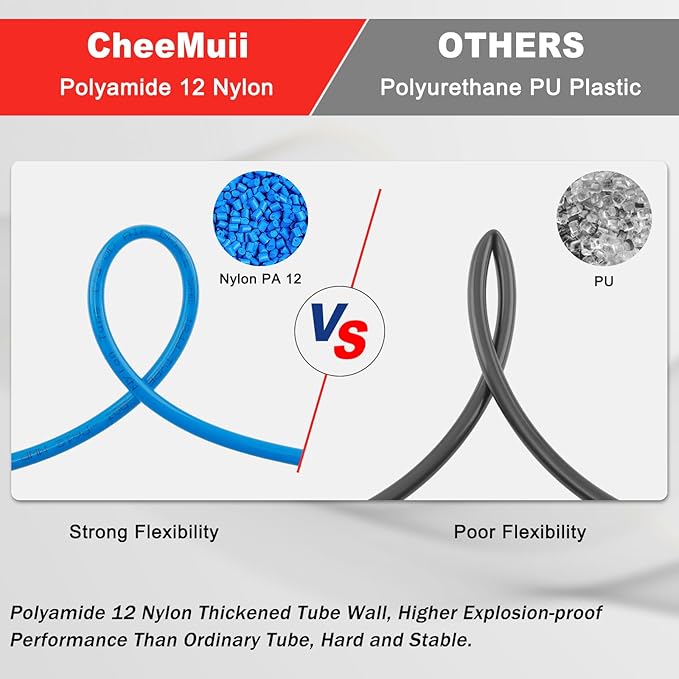 CheeMuii
Polyamide 12 Nylon

OTHERS
Polyurethane PU Plastic

Nylon PA 12

VS

PU

Strong Flexibility

Poor Flexibility

Polyamide 12 Nylon Thickened Tube Wall, Higher Explosion-proof Performance Than Ordinary Tube, Hard and Stable.